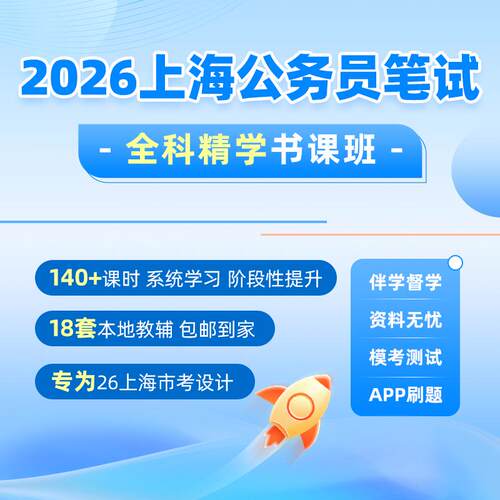 2026上海公务员笔试

- 全科精学书课班 -

140+课时 系统学习 阶段性提升

18套本地教辅 包邮到家

专为26上海市考设计

伴学督学

资料无忧

模考测试

APP刷题